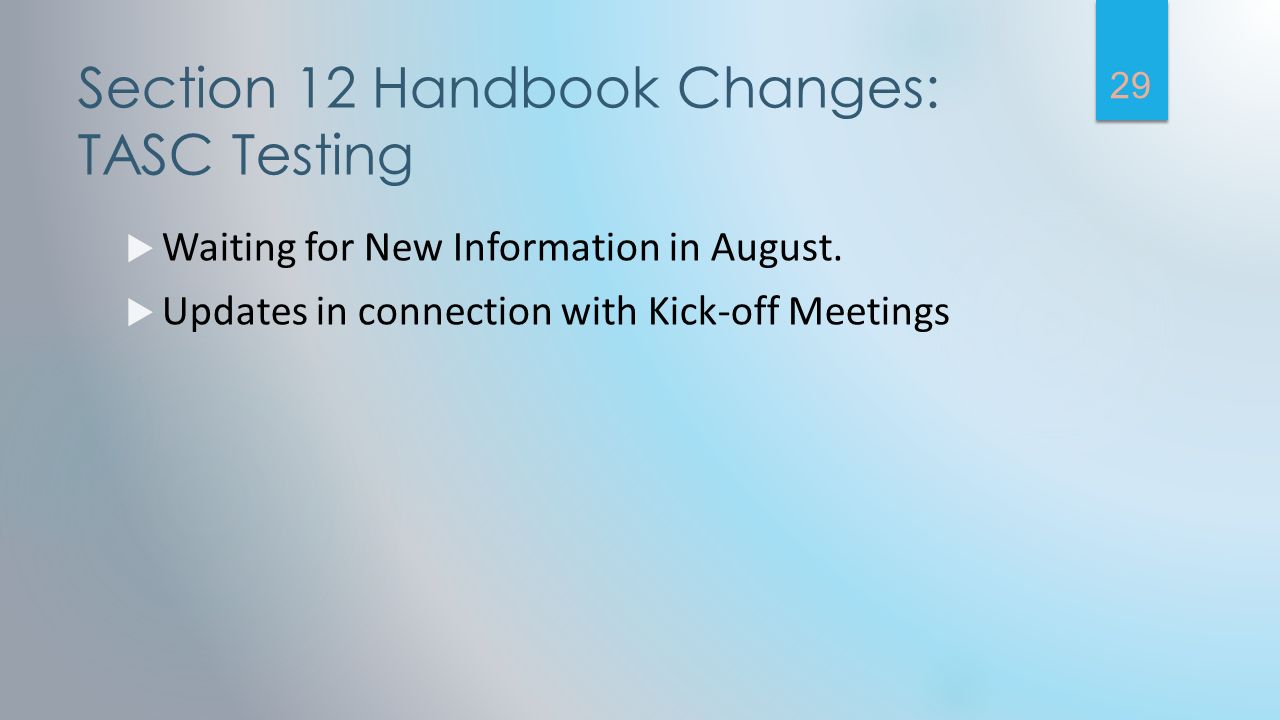 Section 12 Handbook Changes: TASC Testing

29

Waiting for New Information in August.

Updates in connection with Kick-off Meetings